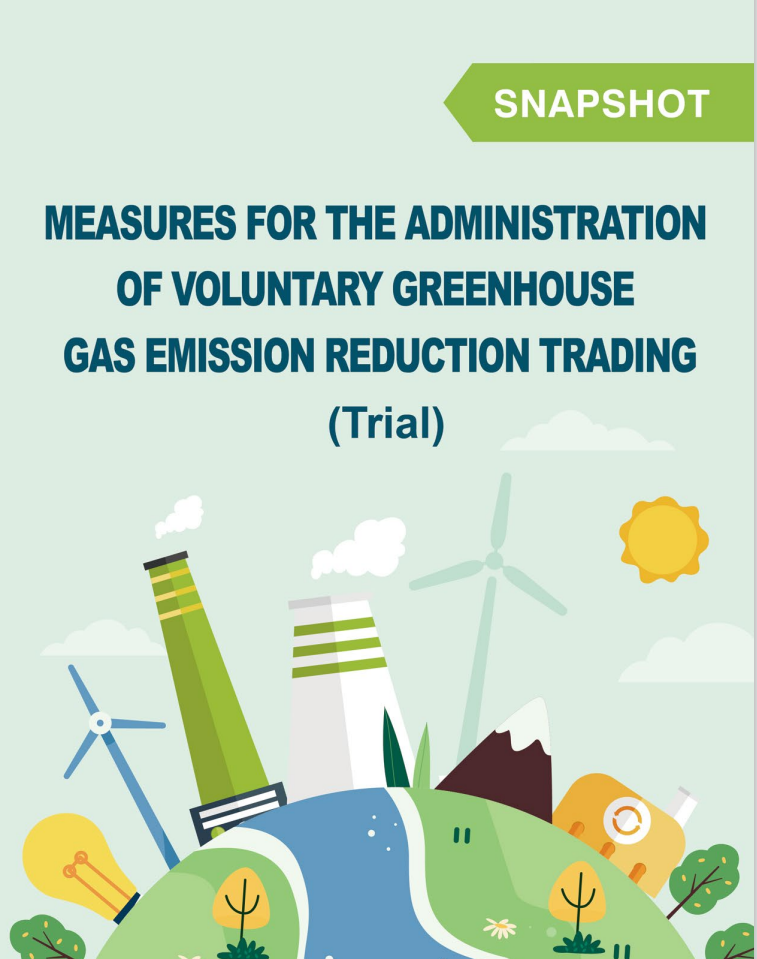 SNAPSHOT

MEASURES FOR THE ADMINISTRATION OF VOLUNTARY GREENHOUSE GAS EMISSION REDUCTION TRADING

(Trial)